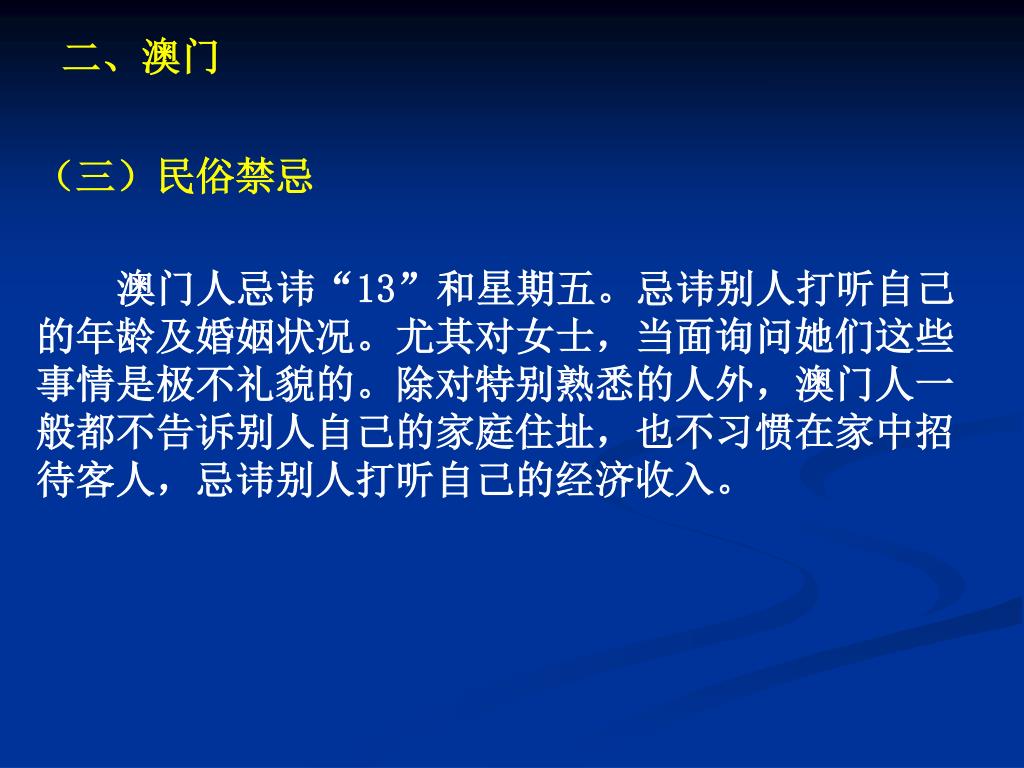 二、澳门

（三）民俗禁忌

澳门人忌讳“13”和星期五。忌讳别人打听自己的年龄及婚姻状况。尤其对女士，当面询问她们这些事情是极不礼貌的。除对特别熟悉的人外，澳门人一般都不告诉别人自己的家庭住址，也不习惯在家中招待客人，忌讳别人打听自己的经济收入。